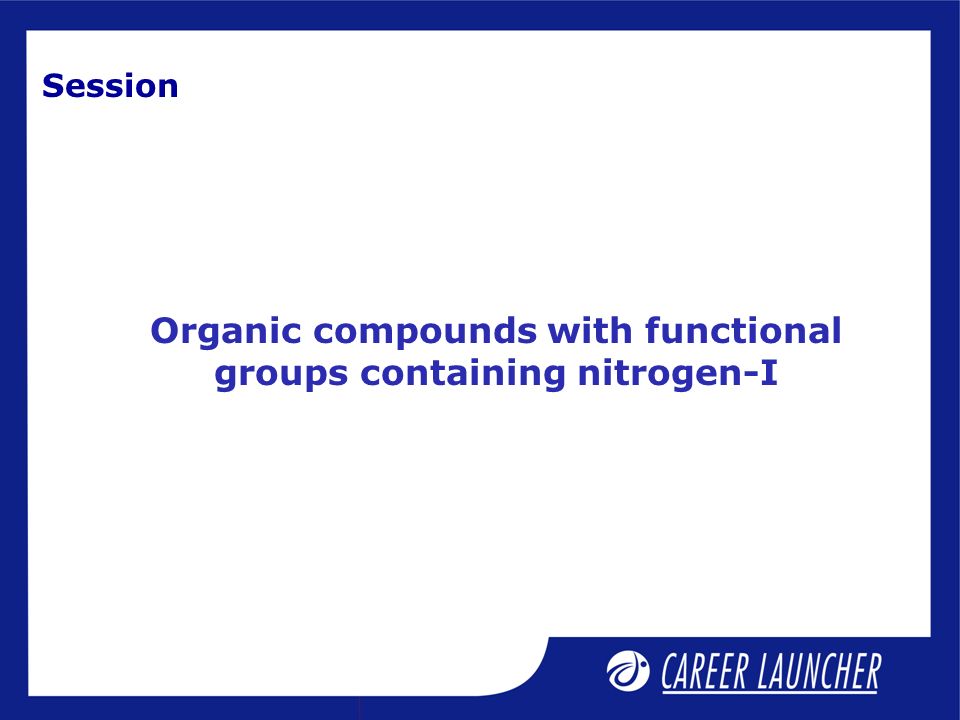 Session

Organic compounds with functional groups containing nitrogen-I

CAREER LAUNCHER